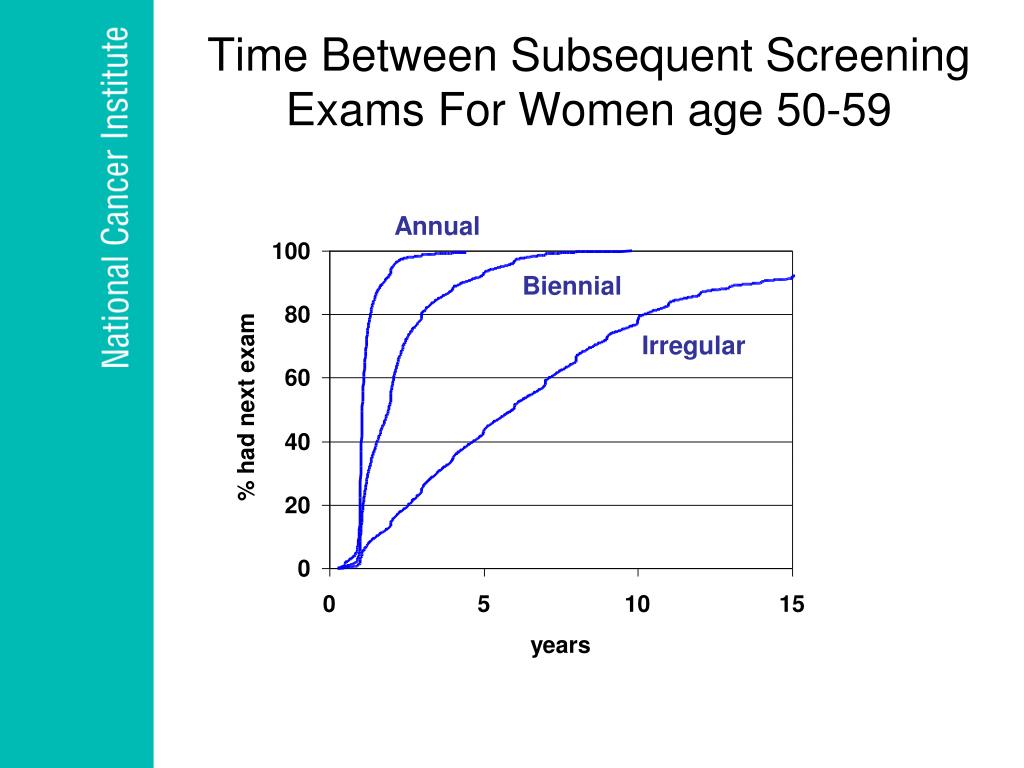 National Cancer Institute

Time Between Subsequent Screening Exams For Women age 50-59

Annual
Biennial
Irregular

% had next exam

100
80
60
40
20
0

0
5
10
15

years